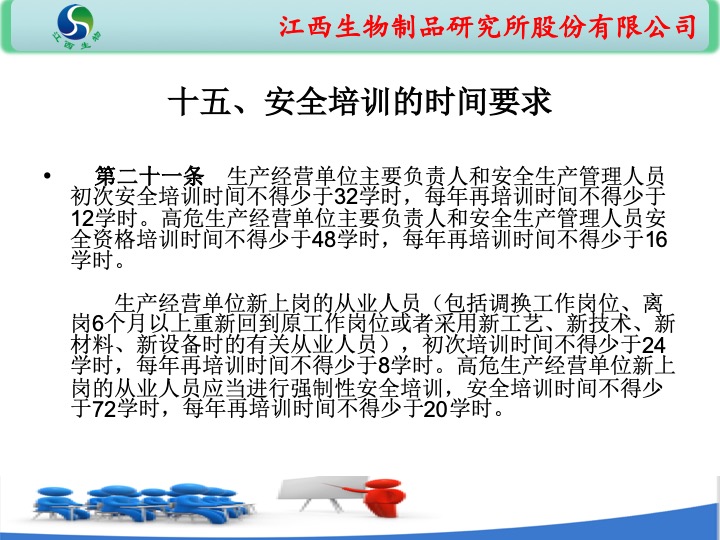 江西生物

江西生物制品研究所股份有限公司

十五、安全培训的时间要求

• 第二十一条 生产经营单位主要负责人和安全生产管理人员初次安全培训时间不得少于32学时，每年再培训时间不得少于12学时。高危生产经营单位主要负责人和安全生产管理人员安全资格培训时间不得少于48学时，每年再培训时间不得少于16学时。

生产经营单位新上岗的从业人员（包括调换工作岗位、离岗6个月以上重新回到原工作岗位或者采用新工艺、新技术、新材料、新设备时的有关从业人员），初次培训时间不得少于24学时，每年再培训时间不得少于8学时。高危生产经营单位新上岗的从业人员应当进行强制性安全培训，安全培训时间不得少于72学时，每年再培训时间不得少于20学时。